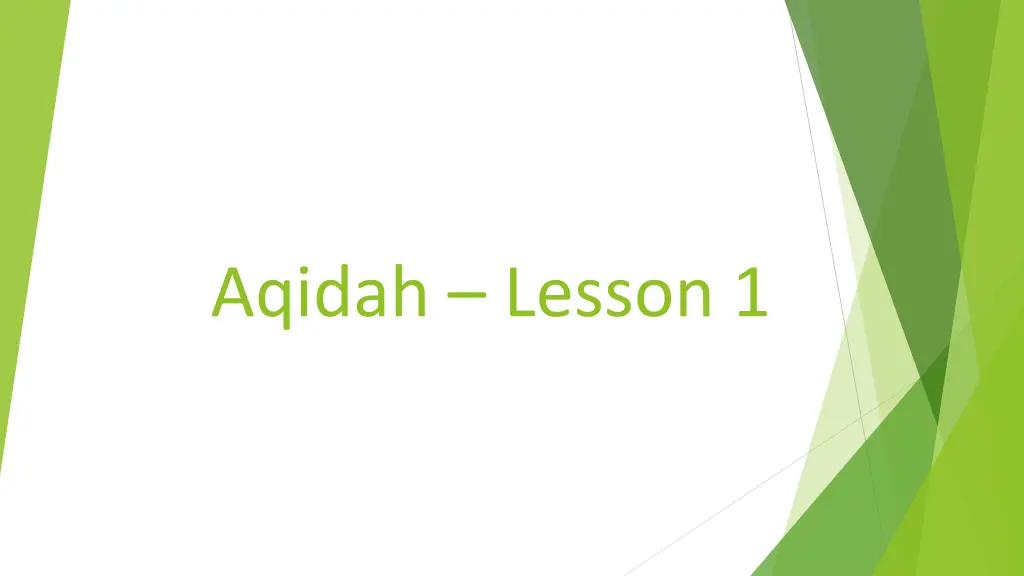 Aqidah – Lesson 1